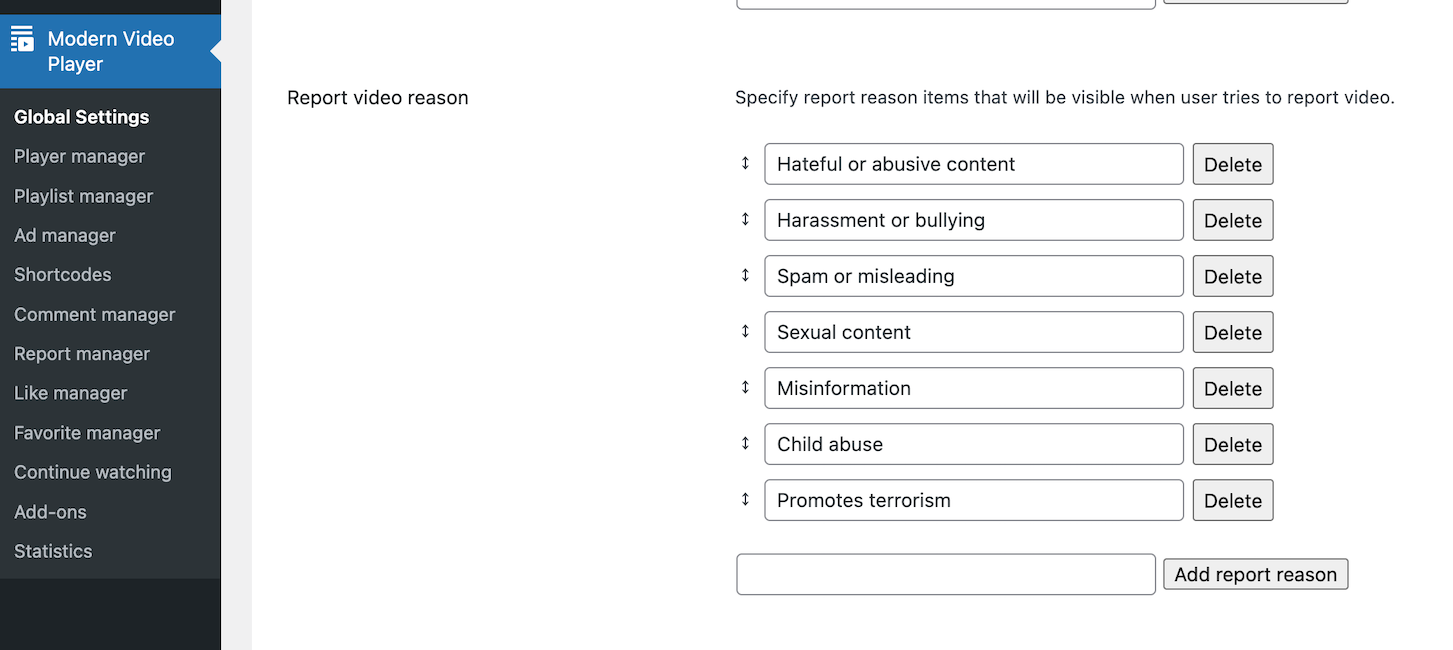 Modern Video Player

Global Settings
Player manager
Playlist manager
Ad manager
Shortcodes
Comment manager
Report manager
Like manager
Favorite manager
Continue watching
Add-ons
Statistics

Report video reason

Specify report reason items that will be visible when user tries to report video.

↕ Hateful or abusive content Delete
↕ Harassment or bullying Delete
↕ Spam or misleading Delete
↕ Sexual content Delete
↕ Misinformation Delete
↕ Child abuse Delete
↕ Promotes terrorism Delete

Add report reason